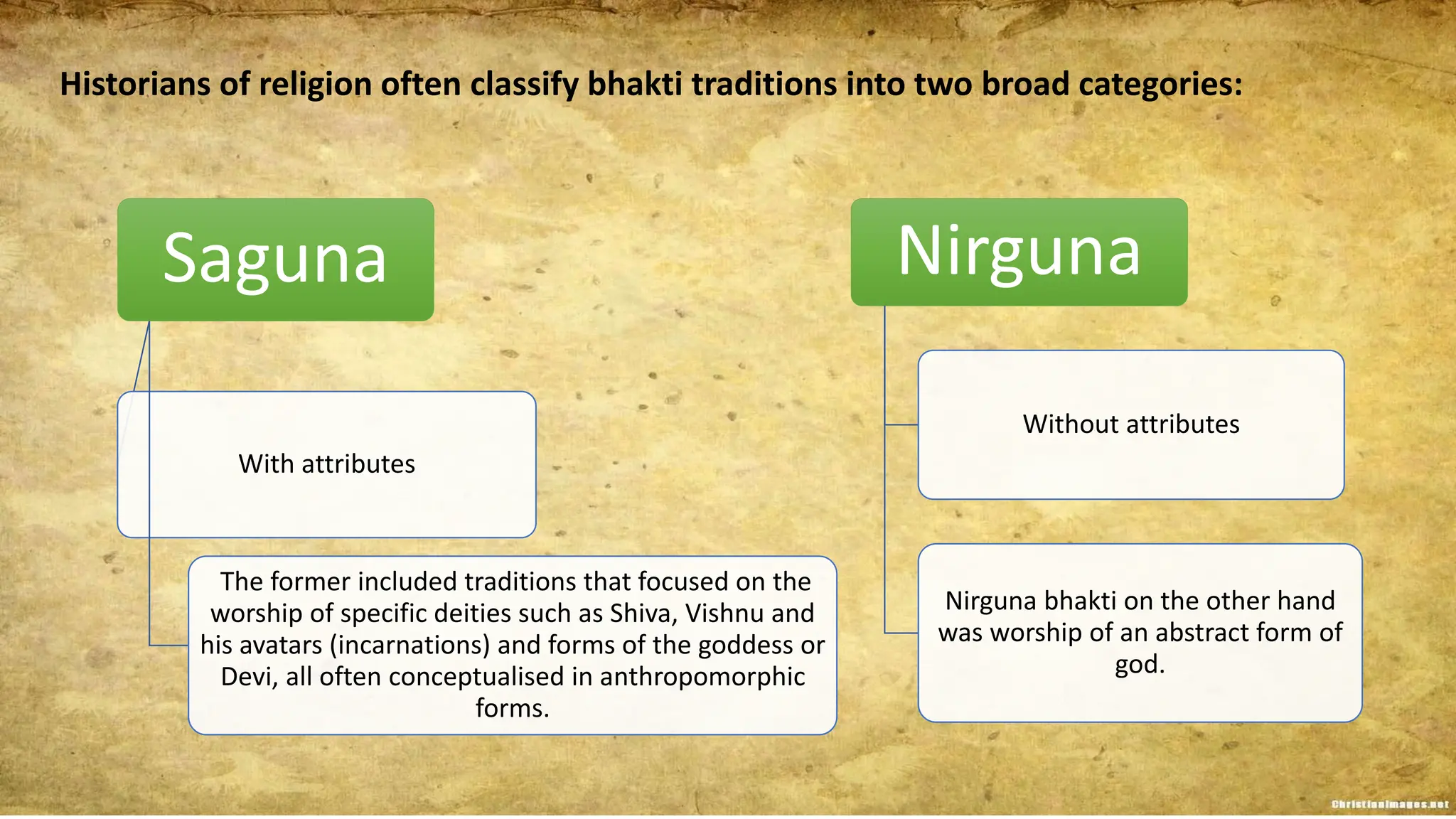 Historians of religion often classify bhakti traditions into two broad categories:

Saguna

With attributes

The former included traditions that focused on the worship of specific deities such as Shiva, Vishnu and his avatars (incarnations) and forms of the goddess or Devi, all often conceptualised in anthropomorphic forms.

Nirguna

Without attributes

Nirguna bhakti on the other hand was worship of an abstract form of god.

ChristianImages.net